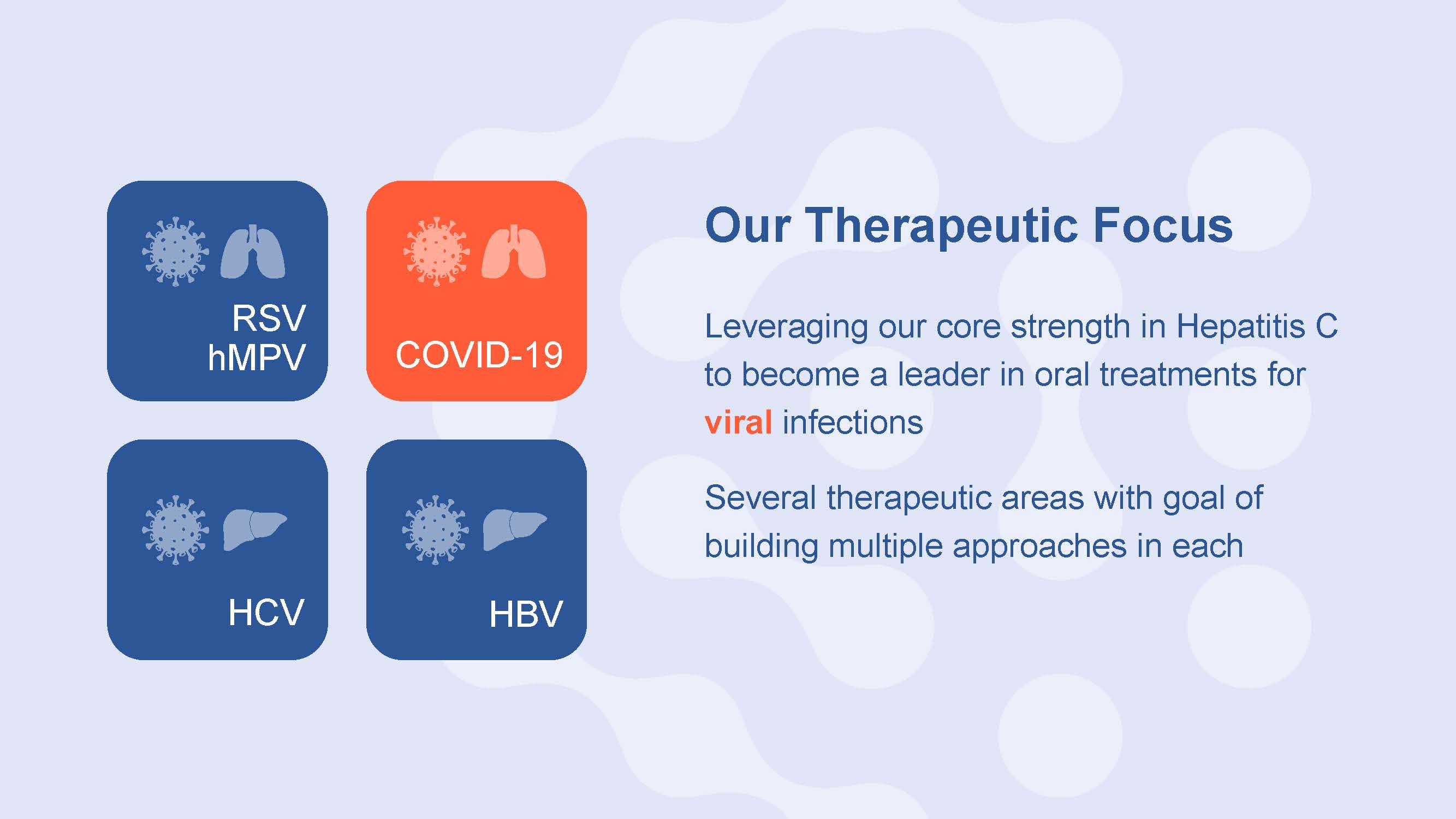 RSV
hMPV

COVID-19

HCV

HBV

Our Therapeutic Focus

Leveraging our core strength in Hepatitis C to become a leader in oral treatments for viral infections

Several therapeutic areas with goal of building multiple approaches in each